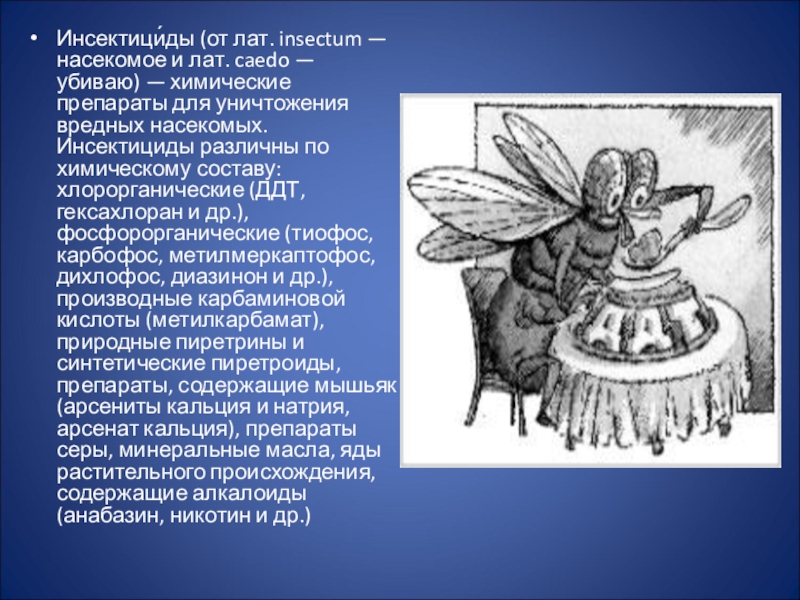 • Инсектици́ды (от лат. insectum — насекомое и лат. caedo — убиваю) — химические препараты для уничтожения вредных насекомых. Инсектициды различны по химическому составу: хлорорганические (ДДТ, гексахлоран и др.), фосфорорганические (тиофос, карбофос, метилмеркаптофос, дихлофос, диазинон и др.), производные карбаминовой кислоты (метилкарбамат), природные пиретрины и синтетические пиретроиды, препараты, содержащие мышьяк (арсениты кальция и натрия, арсенат кальция), препараты серы, минеральные масла, яды растительного происхождения, содержащие алкалоиды (анабазин, никотин и др.)

ДДТ